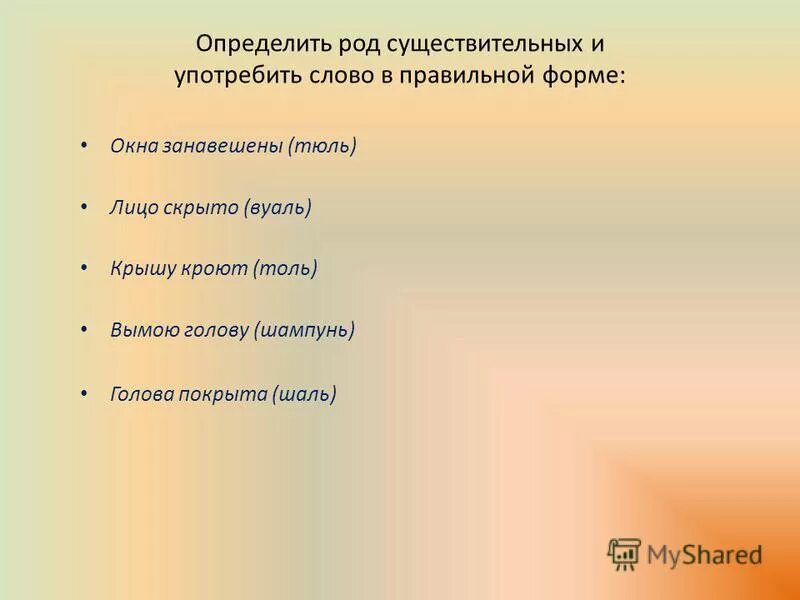 Определить род существительных и употребить слово в правильной форме:

• Окна занавешены (тюль)

• Лицо скрыто (вуаль)

• Крышу кроют (толь)

• Вымою голову (шампунь)

• Голова покрыта (шаль)

MyShared